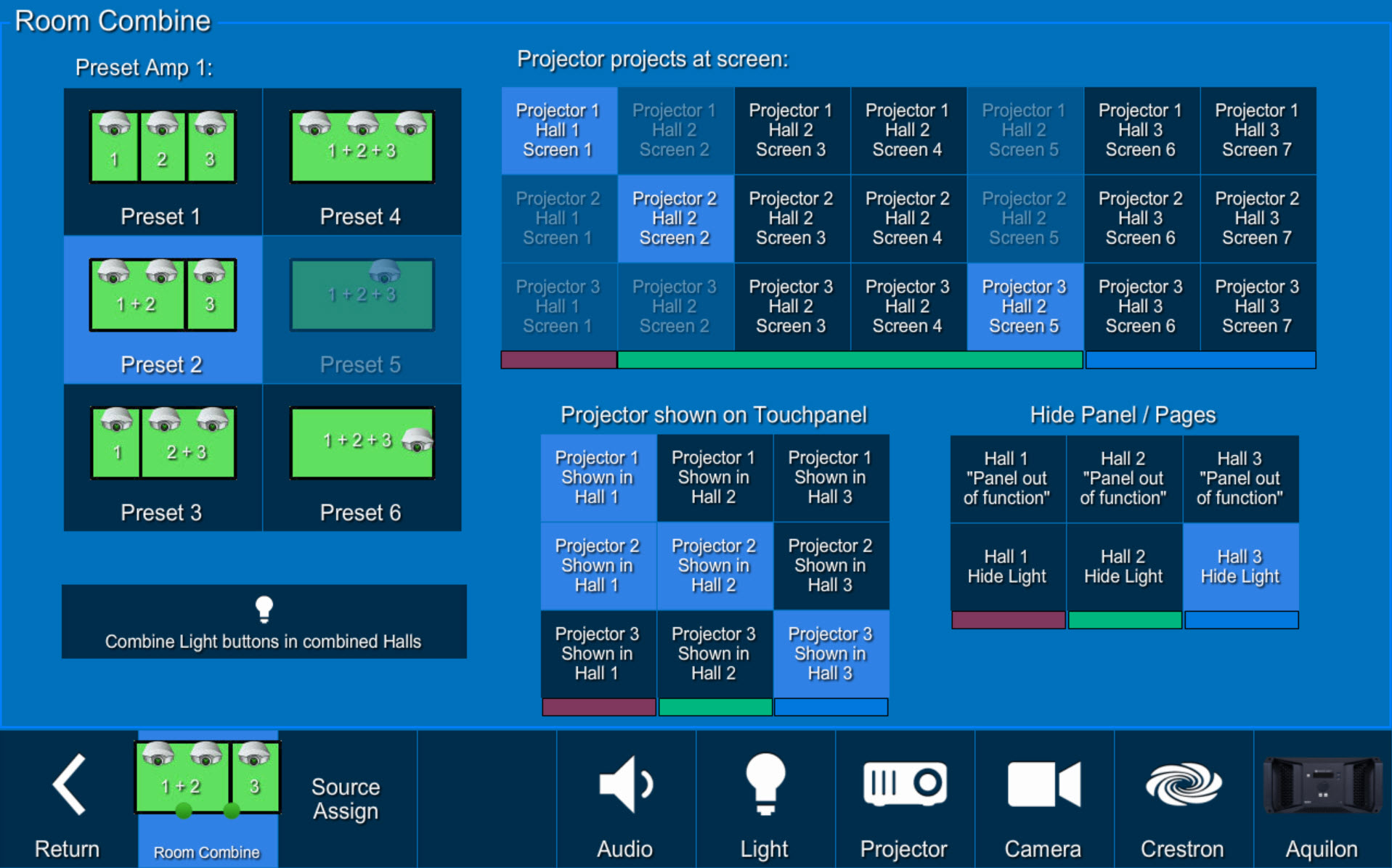 Room Combine

Preset Amp 1:

1 2 3
Preset 1

1 + 2 + 3
Preset 4

1 + 2 3
Preset 2

1 + 2 + 3
Preset 5

1 2 + 3
Preset 3

1 + 2 + 3
Preset 6

Combine Light buttons in combined Halls

Projector projects at screen:

| Projector 1 Hall 1 Screen 1 | Projector 1 Hall 2 Screen 2 | Projector 1 Hall 2 Screen 3 | Projector 1 Hall 2 Screen 4 | Projector 1 Hall 2 Screen 5 | Projector 1 Hall 3 Screen 6 | Projector 1 Hall 3 Screen 7 |
|---|---|---|---|---|---|---|
| Projector 2 Hall 1 Screen 1 | Projector 2 Hall 2 Screen 2 | Projector 2 Hall 2 Screen 3 | Projector 2 Hall 2 Screen 4 | Projector 2 Hall 2 Screen 5 | Projector 2 Hall 3 Screen 6 | Projector 2 Hall 3 Screen 7 |
| Projector 3 Hall 1 Screen 1 | Projector 3 Hall 2 Screen 2 | Projector 3 Hall 2 Screen 3 | Projector 3 Hall 2 Screen 4 | Projector 3 Hall 2 Screen 5 | Projector 3 Hall 3 Screen 6 | Projector 3 Hall 3 Screen 7 |

Projector shown on Touchpanel

| Projector 1 Shown in Hall 1 | Projector 1 Shown in Hall 2 | Projector 1 Shown in Hall 3 |
|---|---|---|
| Projector 2 Shown in Hall 1 | Projector 2 Shown in Hall 2 | Projector 2 Shown in Hall 3 |
| Projector 3 Shown in Hall 1 | Projector 3 Shown in Hall 2 | Projector 3 Shown in Hall 3 |

Hide Panel / Pages

| Hall 1 "Panel out of function" | Hall 2 "Panel out of function" | Hall 3 "Panel out of function" |
|---|---|---|
| Hall 1 Hide Light | Hall 2 Hide Light | Hall 3 Hide Light |

Return
1 + 2 3
Room Combine
Source Assign
Audio
Light
Projector
Camera
Crestron
Aquilon